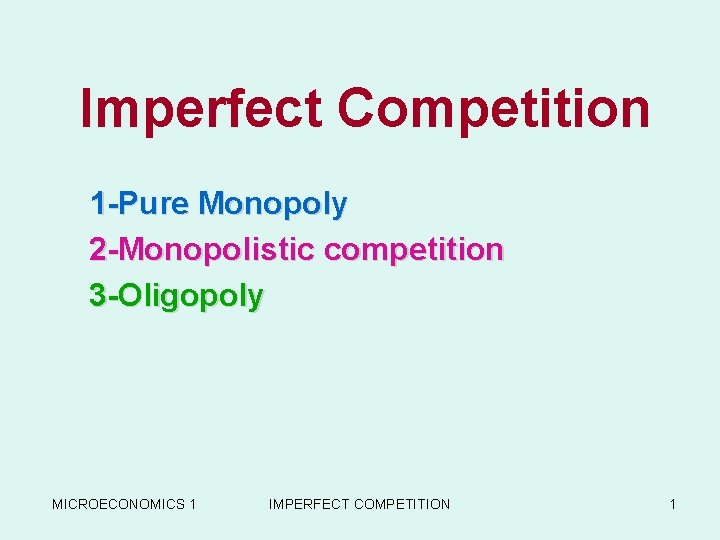 Imperfect Competition

1-Pure Monopoly
2-Monopolistic competition
3-Oligopoly

MICROECONOMICS 1 IMPERFECT COMPETITION 1